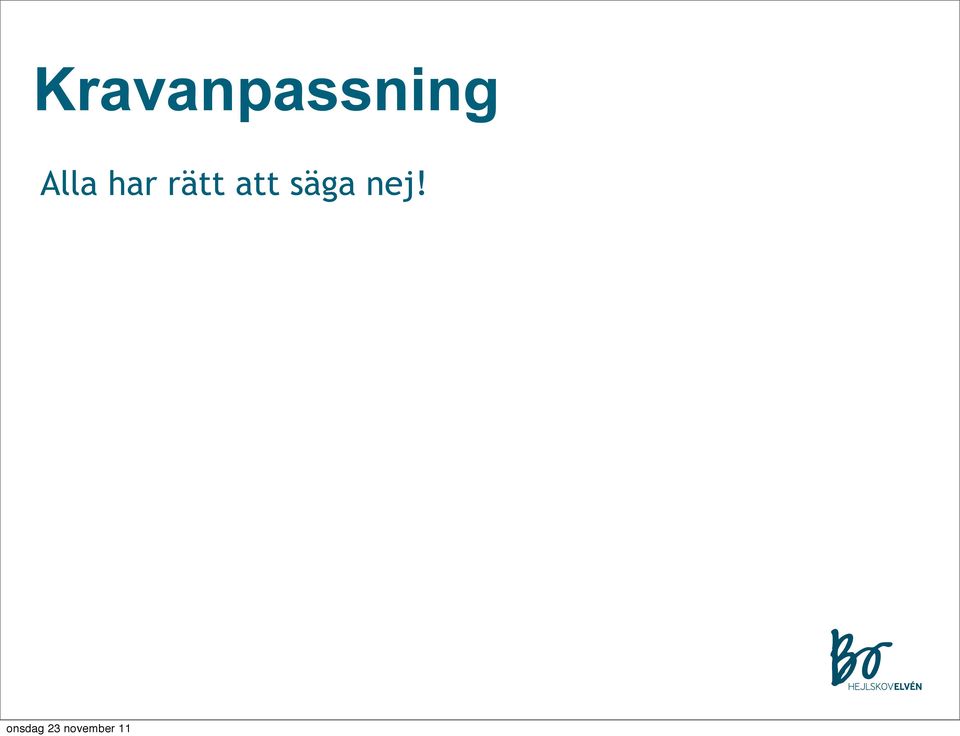 Kravanpassning

Alla har rätt att säga nej!

Bo
HEJLSKOVELVÉN

onsdag 23 november 11